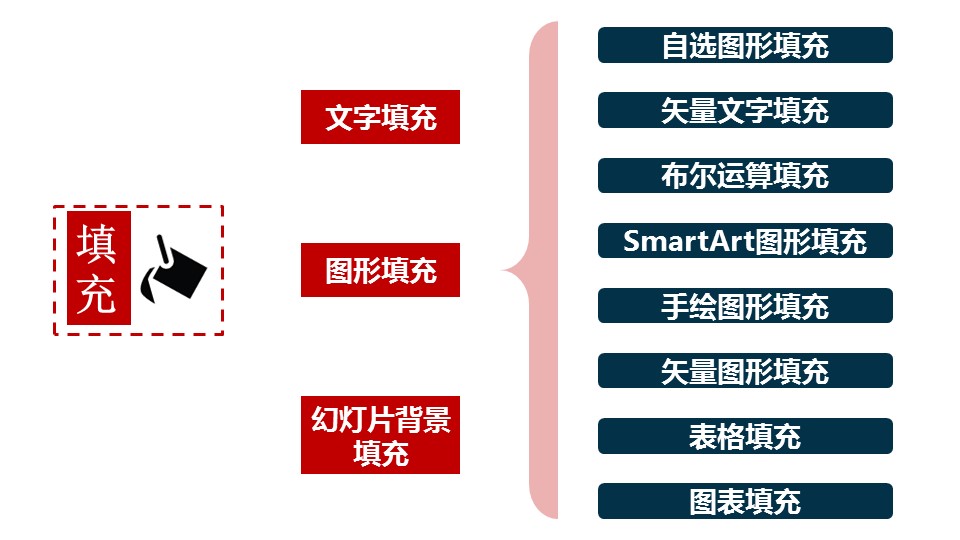 填充

文字填充

图形填充

幻灯片背景填充

自选图形填充

矢量文字填充

布尔运算填充

SmartArt图形填充

手绘图形填充

矢量图形填充

表格填充

图表填充